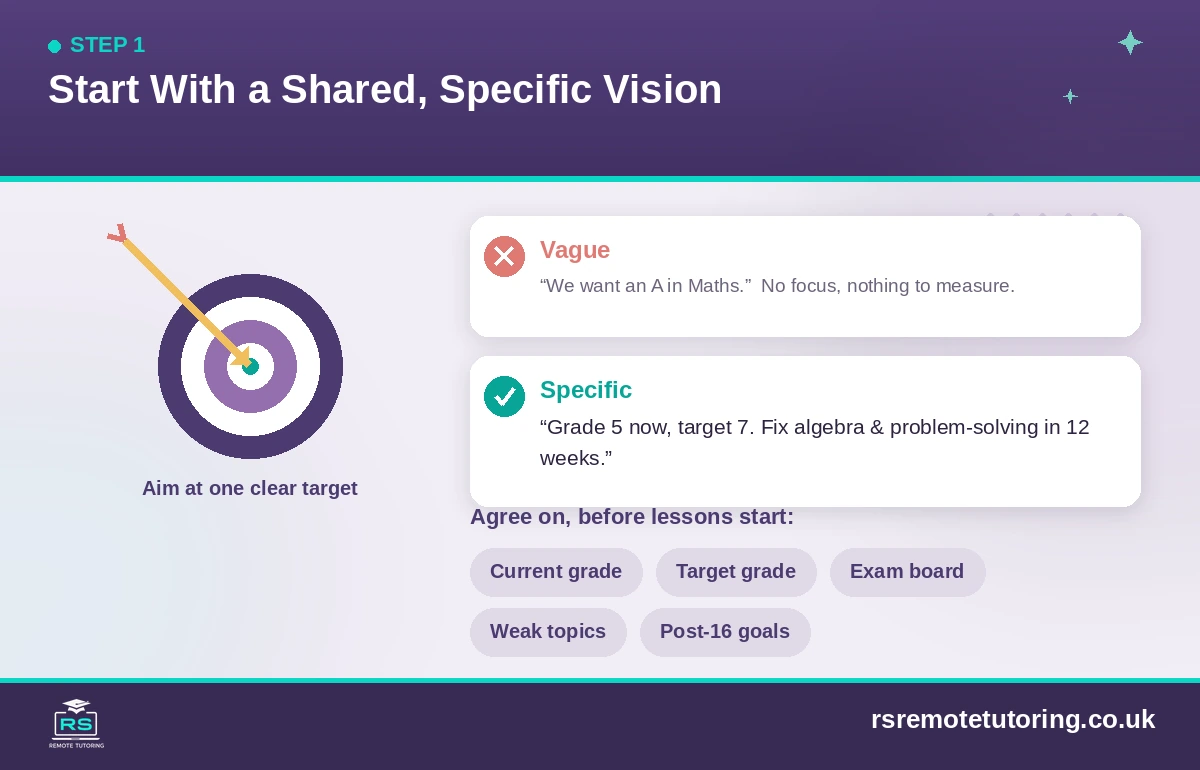 STEP 1
Start With a Shared, Specific Vision

Aim at one clear target

Vague
“We want an A in Maths.” No focus, nothing to measure.

Specific
“Grade 5 now, target 7. Fix algebra & problem-solving in 12 weeks.”

Agree on, before lessons start:

Current grade
Target grade
Exam board
Weak topics
Post-16 goals

RS
REMOTE TUTORING

rsremotetutoring.co.uk